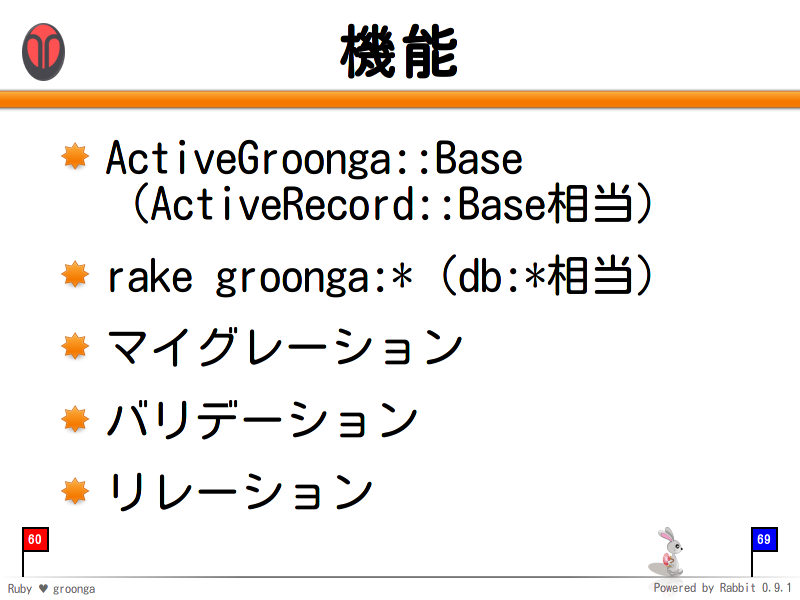 機能

ActiveGroonga::Base (ActiveRecord::Base相当)

rake groonga:* (db:*相当)

マイグレーション

バリデーション

リレーション

60

69

Ruby ♥ groonga

Powered by Rabbit 0.9.1